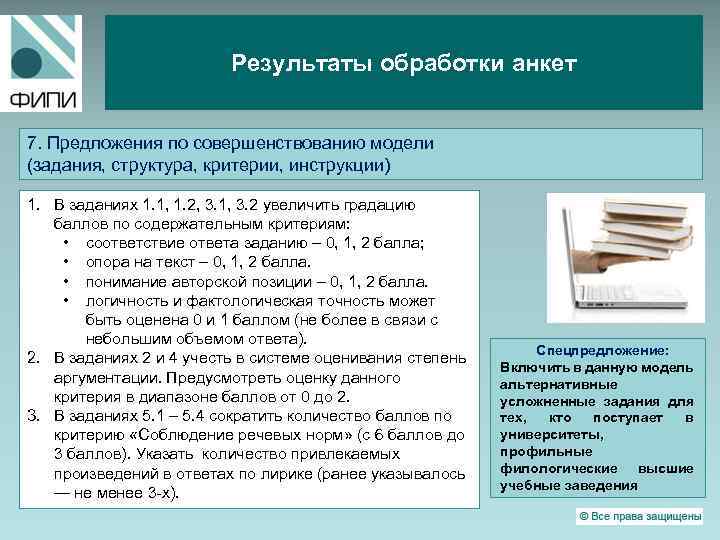 ФИПИ

Результаты обработки анкет

7. Предложения по совершенствованию модели (задания, структура, критерии, инструкции)

1. В заданиях 1.1, 1.2, 3.1, 3.2 увеличить градацию баллов по содержательным критериям:
• соответствие ответа заданию – 0, 1, 2 балла;
• опора на текст – 0, 1, 2 балла.
• понимание авторской позиции – 0, 1, 2 балла.
• логичность и фактологическая точность может быть оценена 0 и 1 баллом (не более в связи с небольшим объемом ответа).
2. В заданиях 2 и 4 учесть в системе оценивания степень аргументации. Предусмотреть оценку данного критерия в диапазоне баллов от 0 до 2.
3. В заданиях 5.1 – 5.4 сократить количество баллов по критерию «Соблюдение речевых норм» (с 6 баллов до 3 баллов). Указать количество привлекаемых произведений в ответах по лирике (ранее указывалось — не менее 3-х).

Спецпредложение:
Включить в данную модель альтернативные усложненные задания для тех, кто поступает в университеты, профильные филологические высшие учебные заведения

© Все права защищены